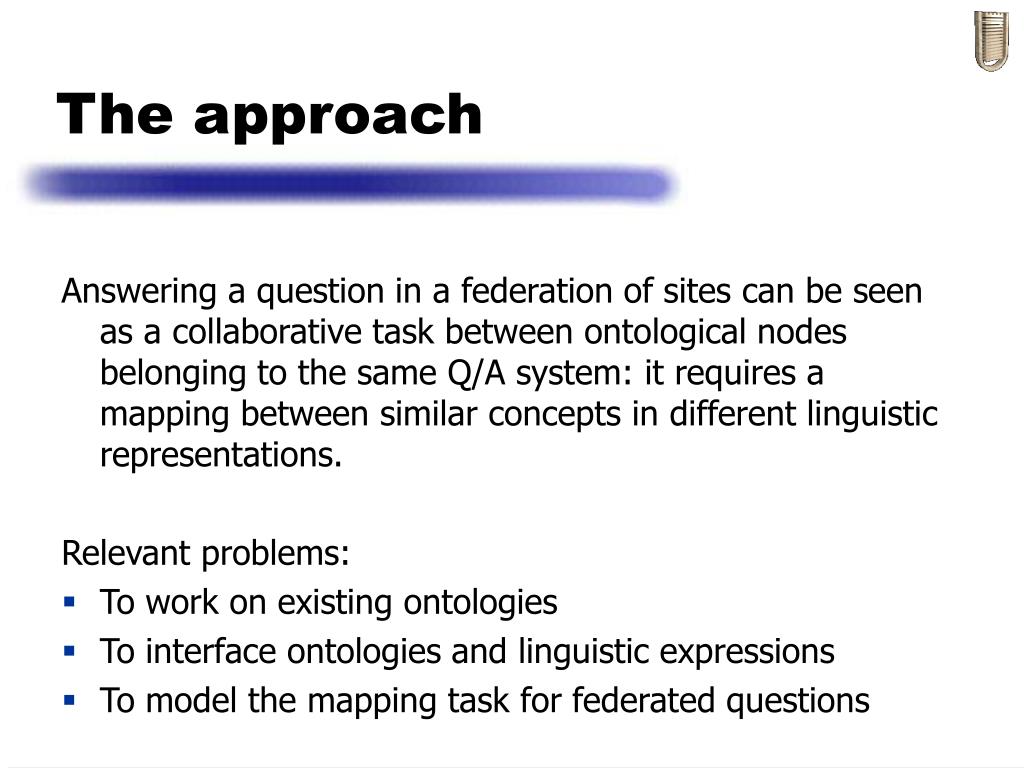 The approach

Answering a question in a federation of sites can be seen as a collaborative task between ontological nodes belonging to the same Q/A system: it requires a mapping between similar concepts in different linguistic representations.

Relevant problems:
- To work on existing ontologies
- To interface ontologies and linguistic expressions
- To model the mapping task for federated questions